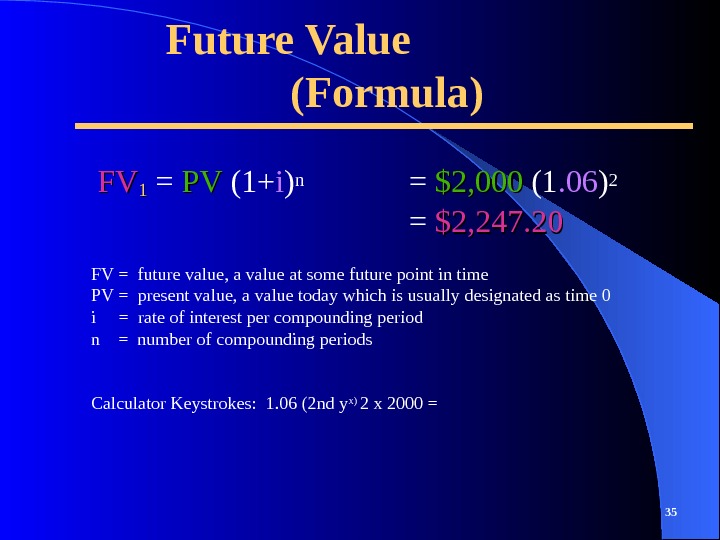 Future Value (Formula)

$FV_1 = PV (1+i)^n$ $= \$2,000 (1.06)^2$
$= \$2,247.20$

FV = future value, a value at some future point in time
PV = present value, a value today which is usually designated as time 0
i = rate of interest per compounding period
n = number of compounding periods

Calculator Keystrokes: 1.06 (2nd $y^{x)}$ 2 x 2000 =

35